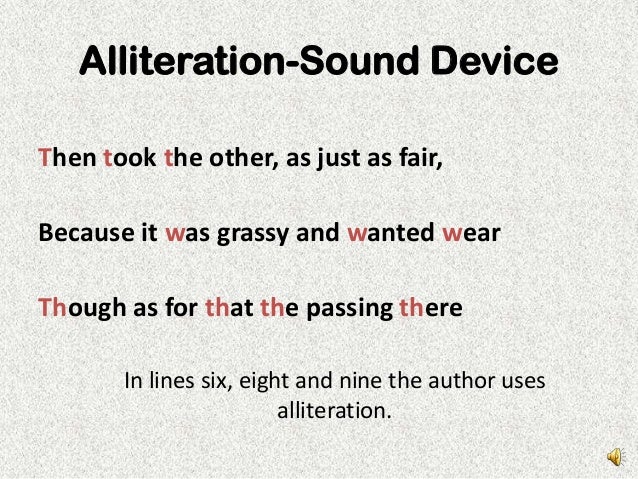 Alliteration-Sound Device

Then took the other, as just as fair,

Because it was grassy and wanted wear

Though as for that the passing there

In lines six, eight and nine the author uses alliteration.